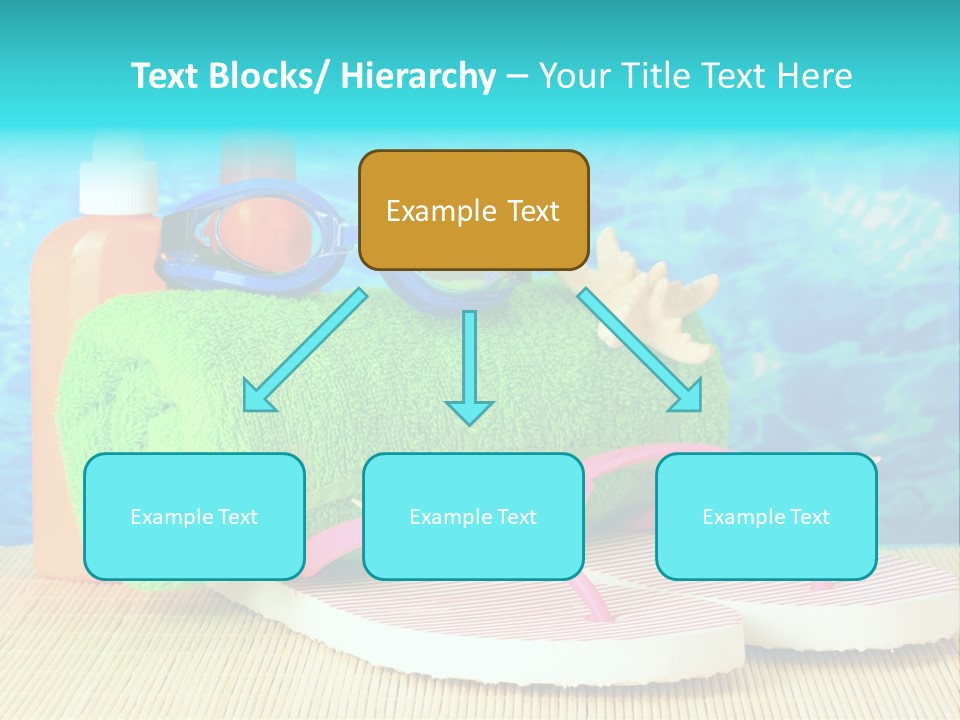 Text Blocks/ Hierarchy – Your Title Text Here

Example Text

Example Text

Example Text

Example Text